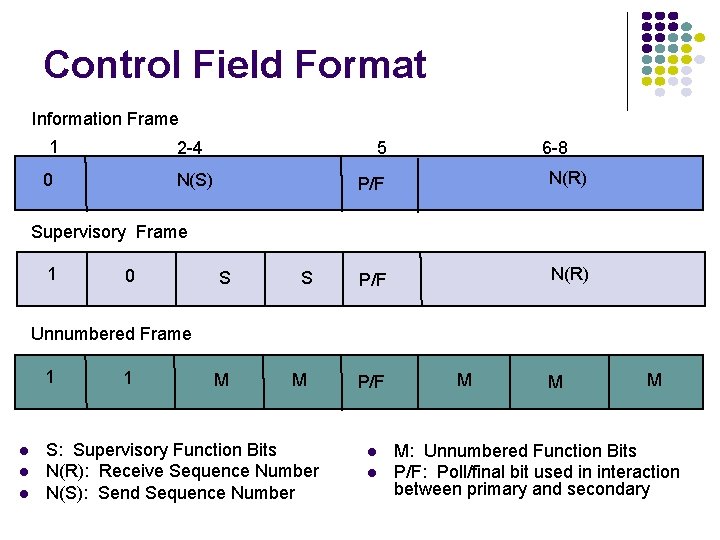 Control Field Format

Information Frame

| 1 | 2-4 | 5 | 6-8 |
|---|---|---|---|
| 0 | N(S) | P/F | N(R) |

Supervisory Frame

| 1 | 0 | S | S | P/F | N(R) |
|---|---|---|---|---|---|

Unnumbered Frame

| 1 | 1 | M | M | P/F | M | M | M |
|---|---|---|---|---|---|---|---|

- S: Supervisory Function Bits
- N(R): Receive Sequence Number
- N(S): Send Sequence Number

- M: Unnumbered Function Bits
- P/F: Poll/final bit used in interaction between primary and secondary